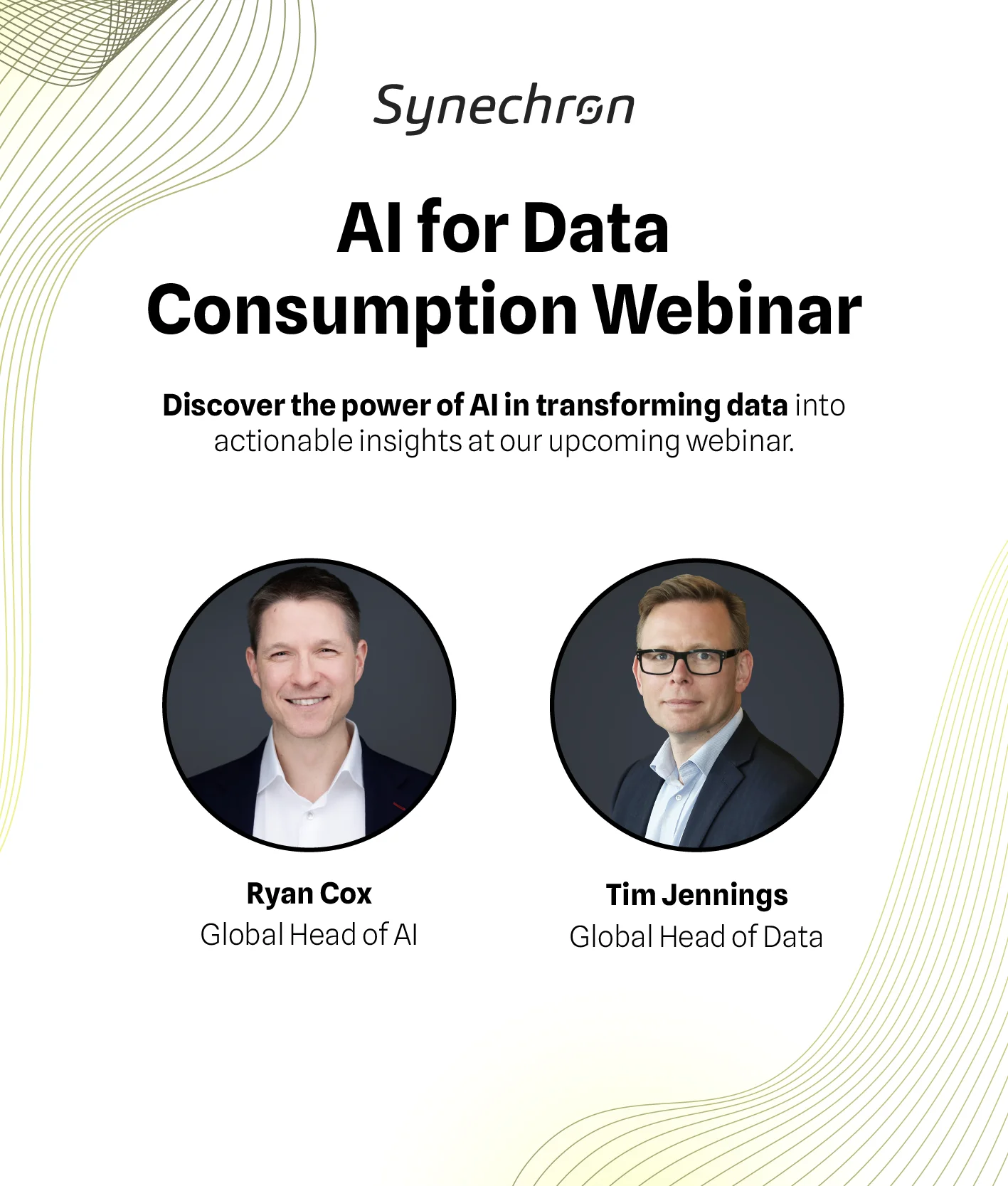 Synechron

AI for Data Consumption Webinar

Discover the power of AI in transforming data into actionable insights at our upcoming webinar.

Ryan Cox
Global Head of AI

Tim Jennings
Global Head of Data